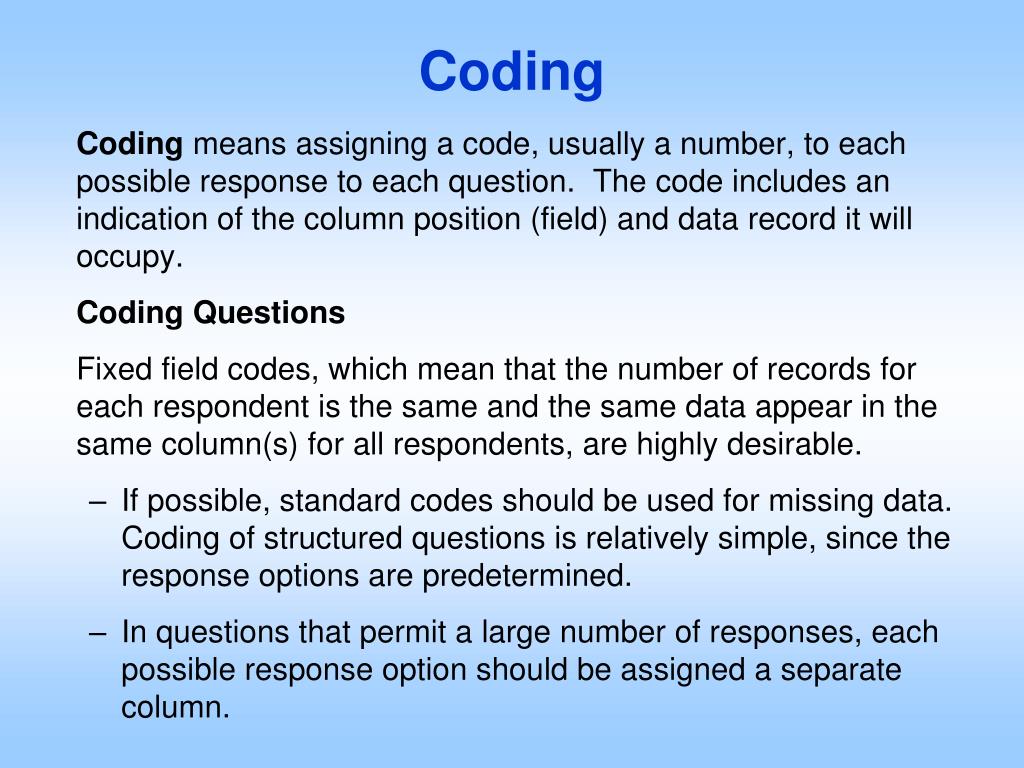 Coding

Coding means assigning a code, usually a number, to each possible response to each question. The code includes an indication of the column position (field) and data record it will occupy.

Coding Questions

Fixed field codes, which mean that the number of records for each respondent is the same and the same data appear in the same column(s) for all respondents, are highly desirable.

– If possible, standard codes should be used for missing data. Coding of structured questions is relatively simple, since the response options are predetermined.

– In questions that permit a large number of responses, each possible response option should be assigned a separate column.